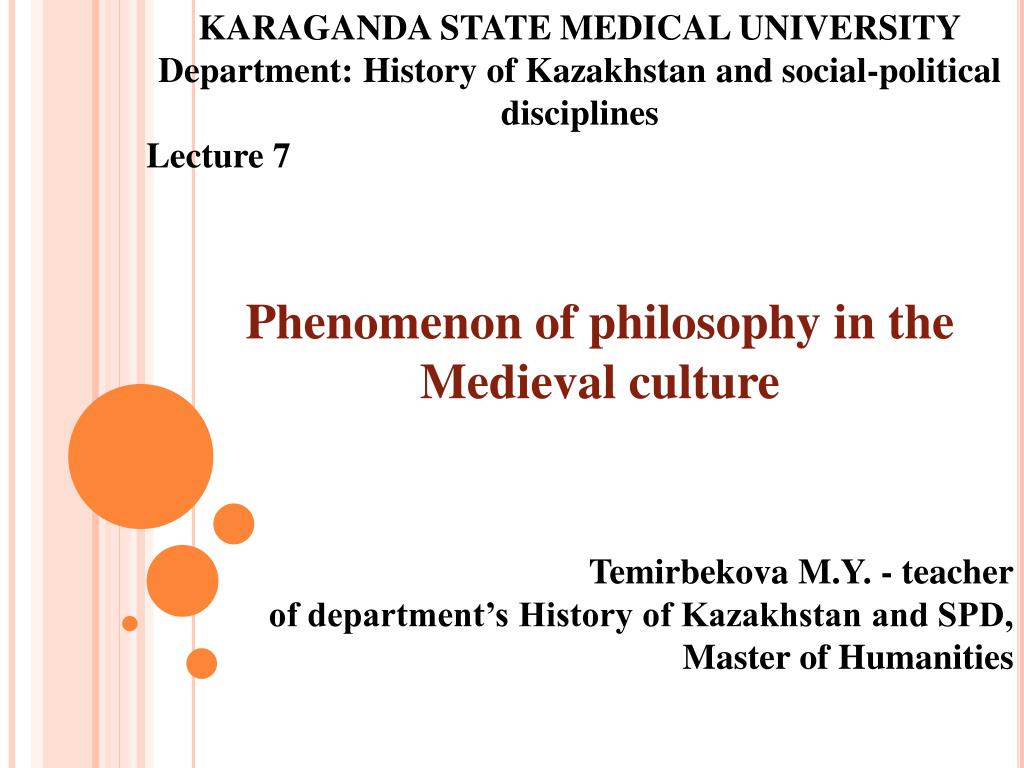 KARAGANDA STATE MEDICAL UNIVERSITY
Department: History of Kazakhstan and social-political disciplines

Lecture 7

Phenomenon of philosophy in the Medieval culture

Temirbekova M.Y. - teacher
of department's History of Kazakhstan and SPD,
Master of Humanities